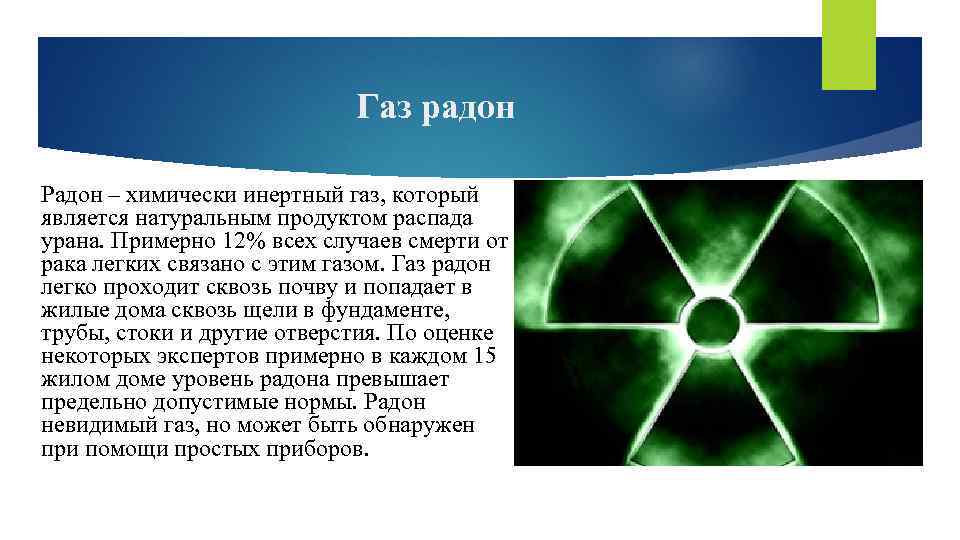 Газ радон

Радон – химически инертный газ, который является натуральным продуктом распада урана. Примерно 12% всех случаев смерти от рака легких связано с этим газом. Газ радон легко проходит сквозь почву и попадает в жилые дома сквозь щели в фундаменте, трубы, стоки и другие отверстия. По оценке некоторых экспертов примерно в каждом 15 жилом доме уровень радона превышает предельно допустимые нормы. Радон невидимый газ, но может быть обнаружен при помощи простых приборов.